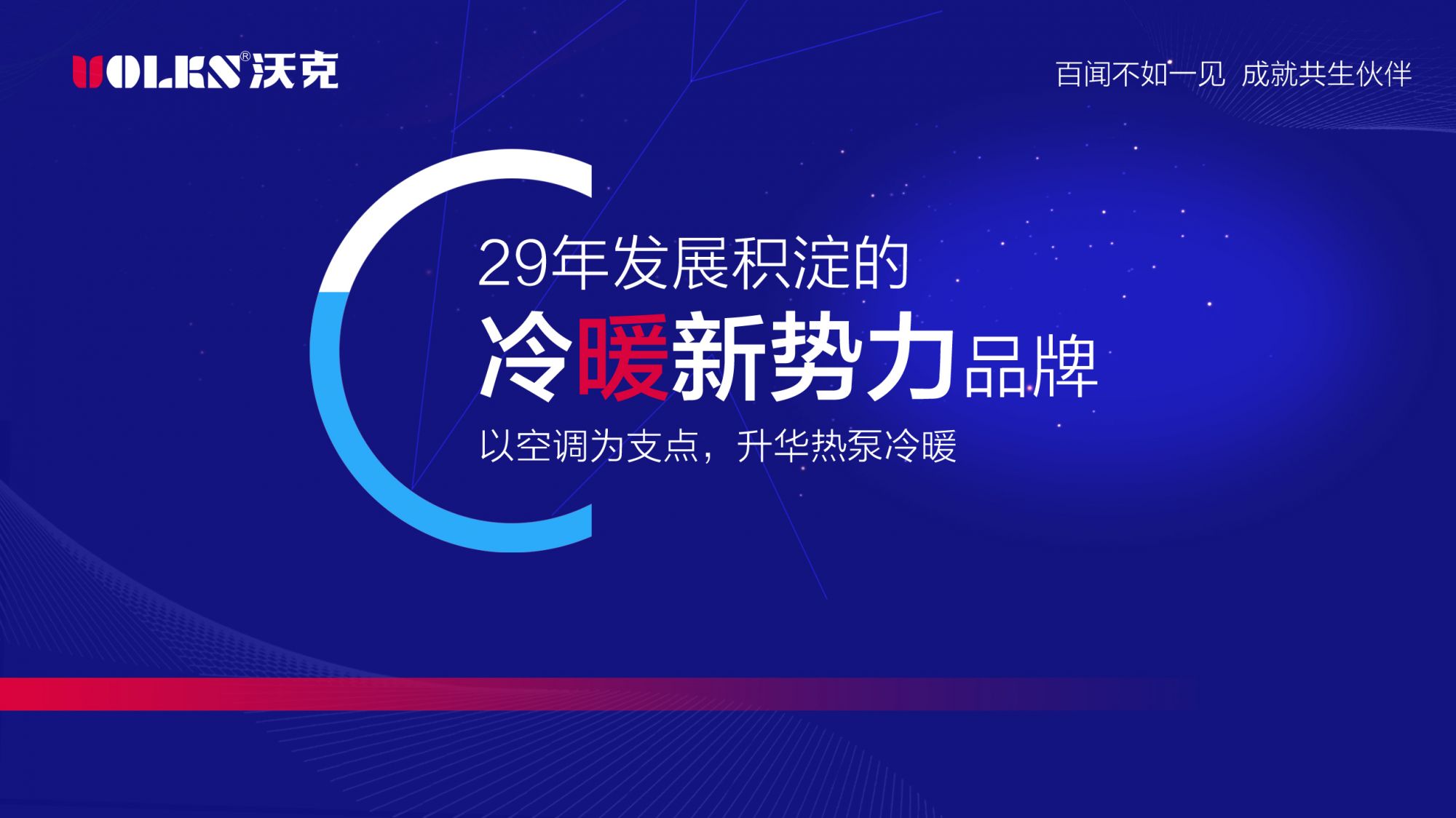 VOLKS® 沃克

百闻不如一见 成就共生伙伴

29年发展积淀的

冷暖新势力品牌

以空调为支点，升华热泵冷暖